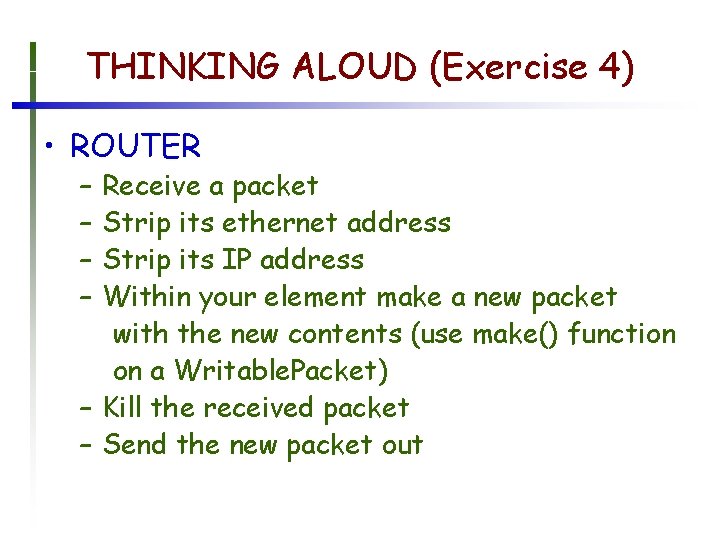 THINKING ALOUD (Exercise 4)

• ROUTER
– Receive a packet
– Strip its ethernet address
– Strip its IP address
– Within your element make a new packet with the new contents (use make() function on a WritablePacket)
– Kill the received packet
– Send the new packet out